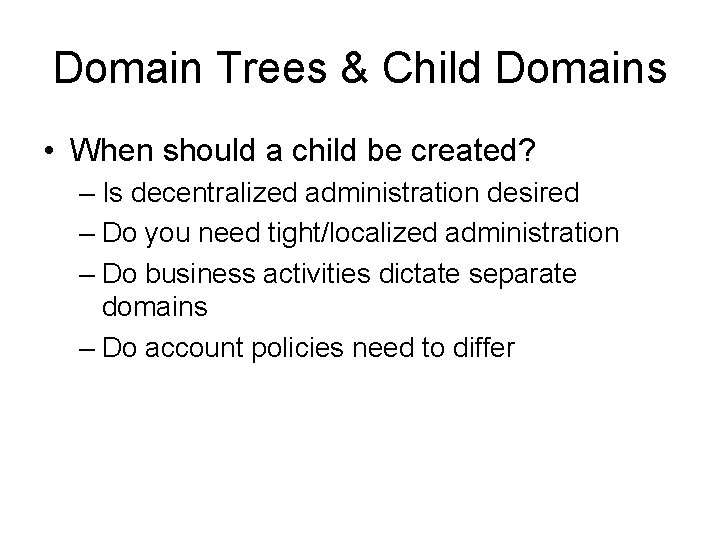 Domain Trees & Child Domains

• When should a child be created?
– Is decentralized administration desired
– Do you need tight/localized administration
– Do business activities dictate separate domains
– Do account policies need to differ